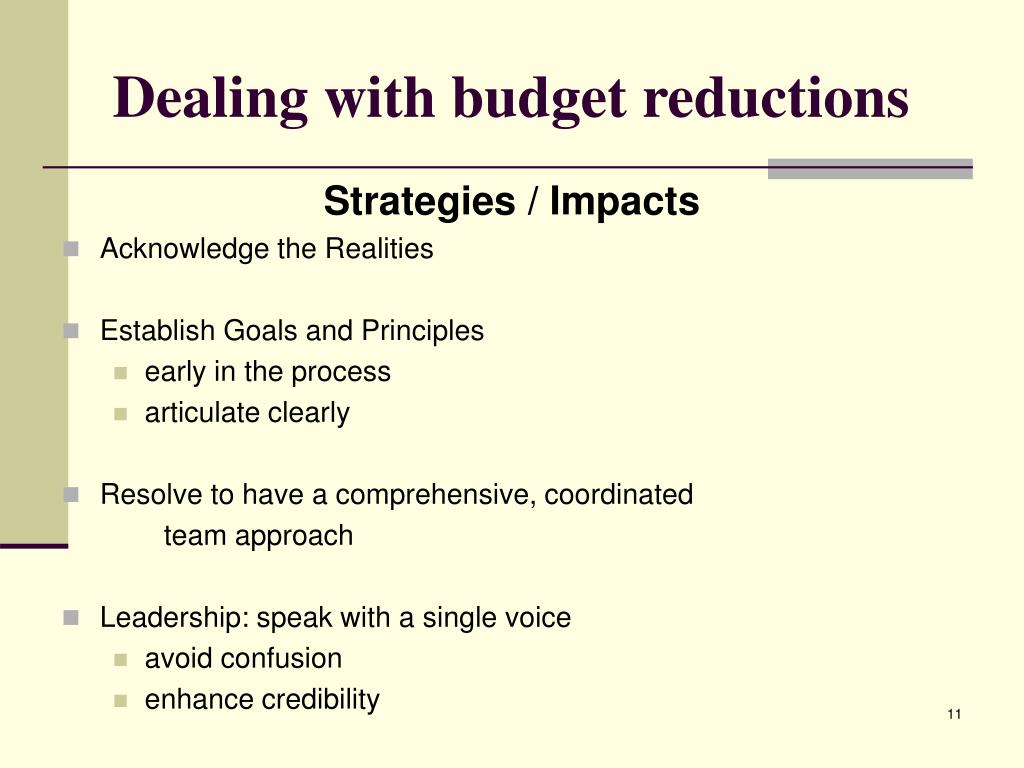 Dealing with budget reductions

Strategies / Impacts

Acknowledge the Realities

Establish Goals and Principles

early in the process

articulate clearly

Resolve to have a comprehensive, coordinated team approach

Leadership: speak with a single voice

avoid confusion

enhance credibility

11